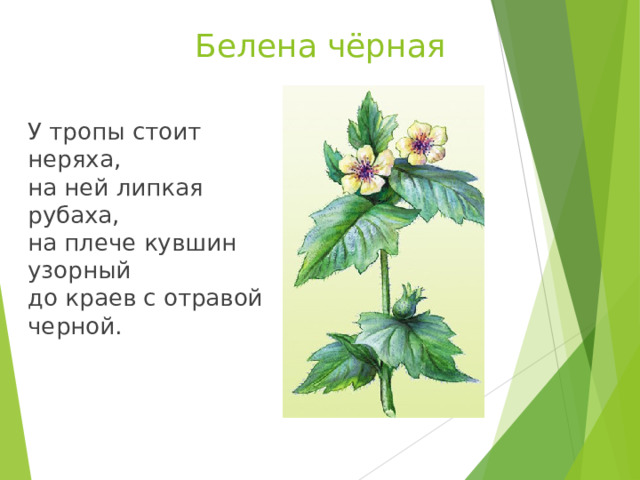 Белена чёрная

У тропы стоит неряха,
на ней липкая рубаха,
на плече кувшин узорный
до краев с отравой черной.